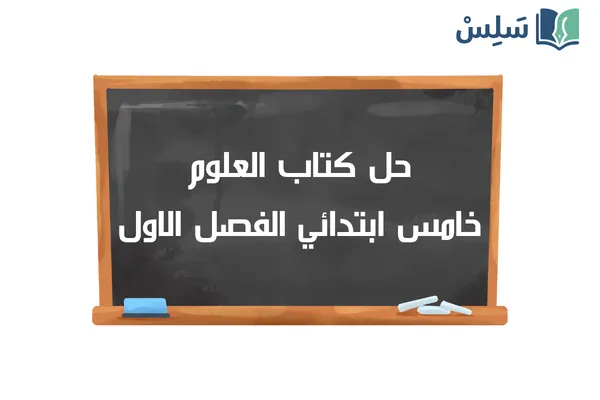 سَلِسْ

حل كتاب العلوم
خامس ابتدائي الفصل الاول